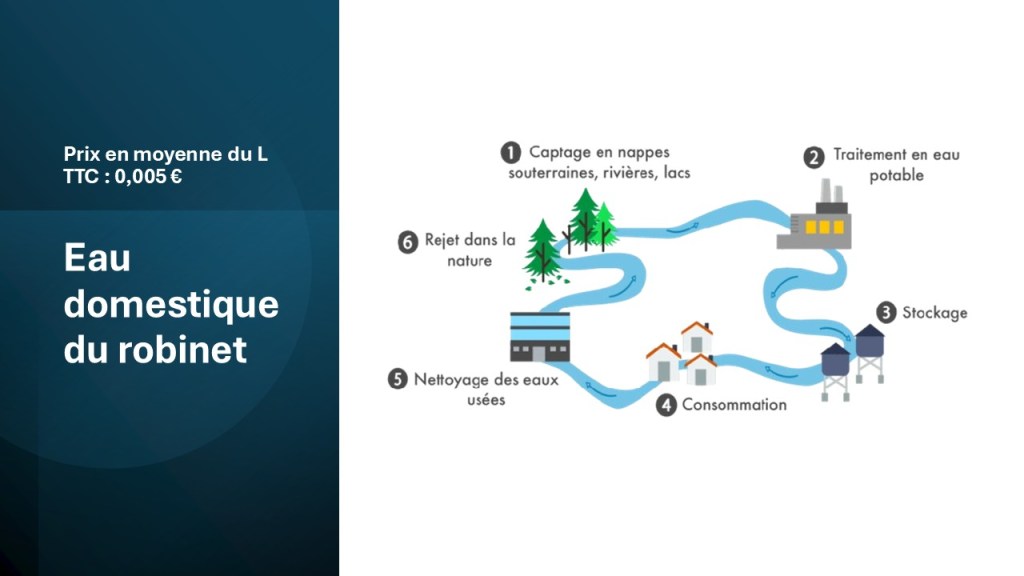 Prix en moyenne du L TTC : 0,005 €

Eau domestique du robinet

1 Captage en nappes souterraines, rivières, lacs

2 Traitement en eau potable

3 Stockage

4 Consommation

5 Nettoyage des eaux usées

6 Rejet dans la nature